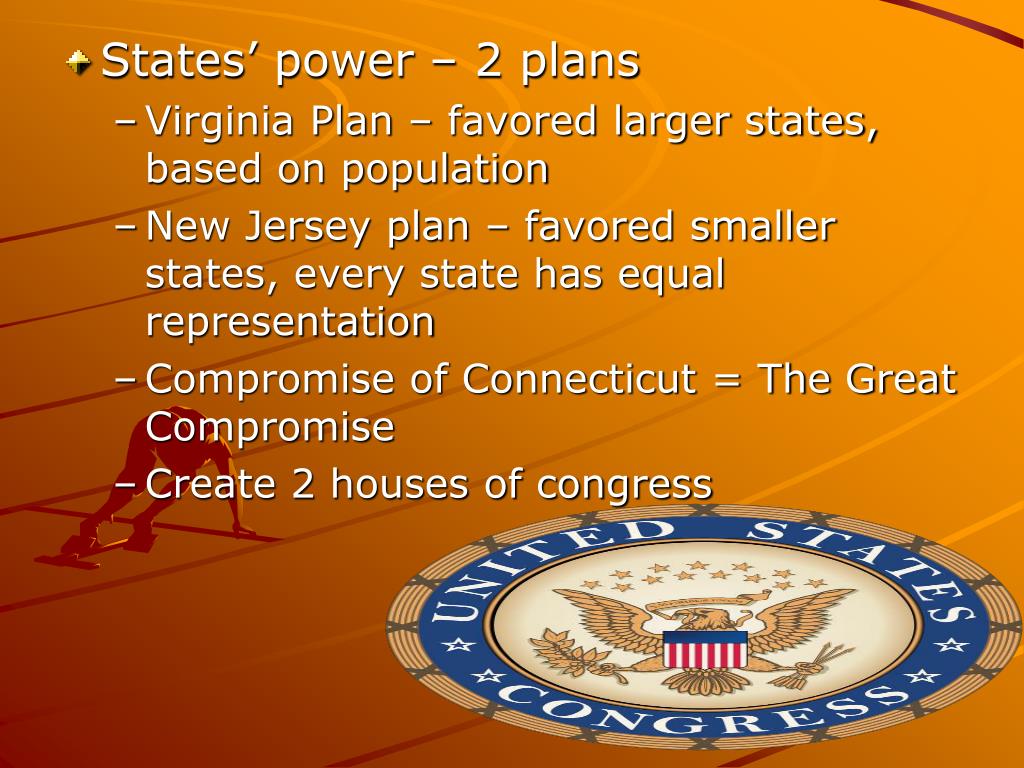 States’ power – 2 plans

– Virginia Plan – favored larger states, based on population

– New Jersey plan – favored smaller states, every state has equal representation

– Compromise of Connecticut = The Great Compromise

– Create 2 houses of congress

UNITED STATES CONGRESS